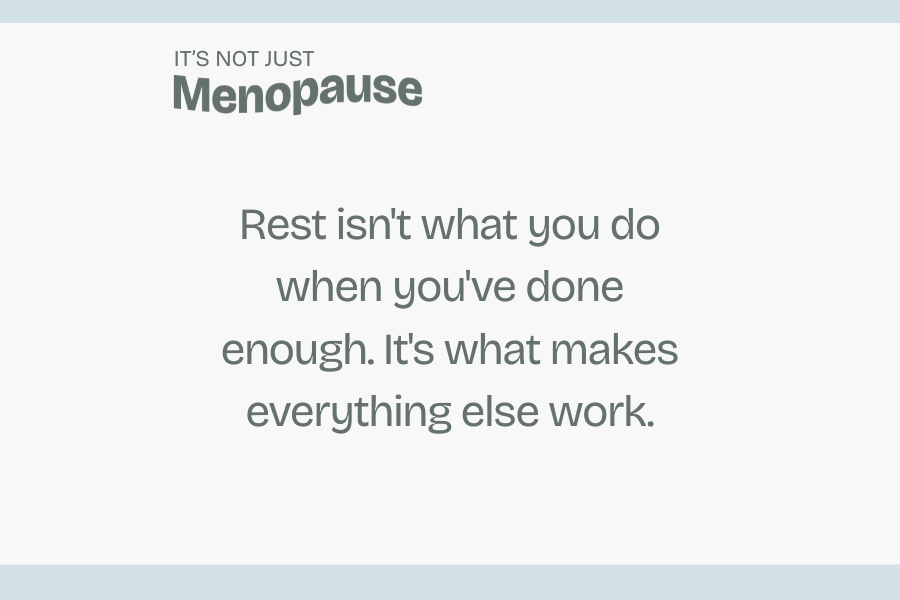 IT'S NOT JUST
Menopause

Rest isn't what you do when you've done enough. It's what makes everything else work.